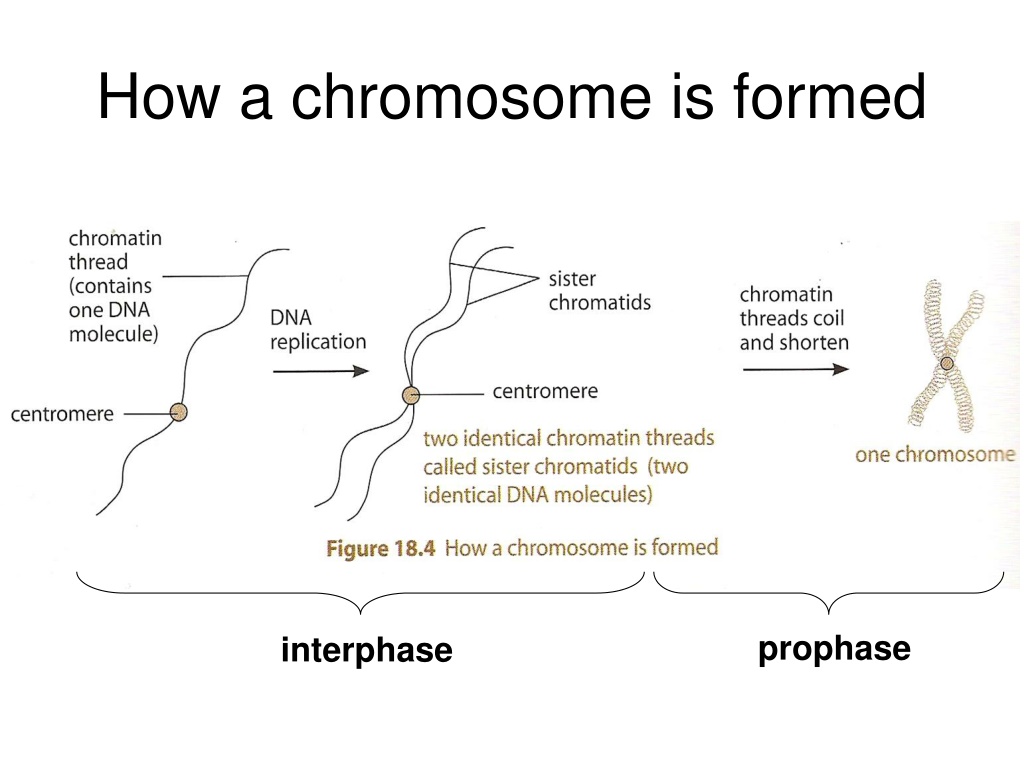 How a chromosome is formed

chromatin thread (contains one DNA molecule)

centromere

DNA replication

sister chromatids

centromere

two identical chromatin threads called sister chromatids (two identical DNA molecules)

chromatin threads coil and shorten

one chromosome

Figure 18.4 How a chromosome is formed

interphase

prophase